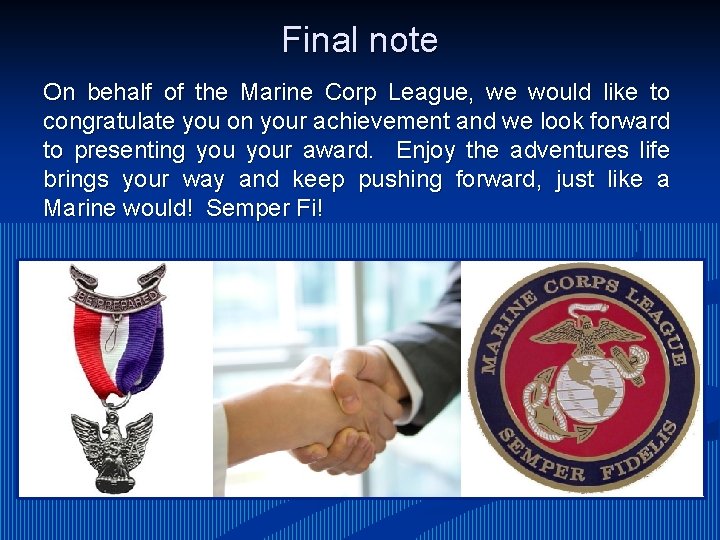 Final note

On behalf of the Marine Corp League, we would like to congratulate you on your achievement and we look forward to presenting you your award. Enjoy the adventures life brings your way and keep pushing forward, just like a Marine would! Semper Fi!

BE PREPARED

MARINE CORPS LEAGUE

SEMPER FIDELIS